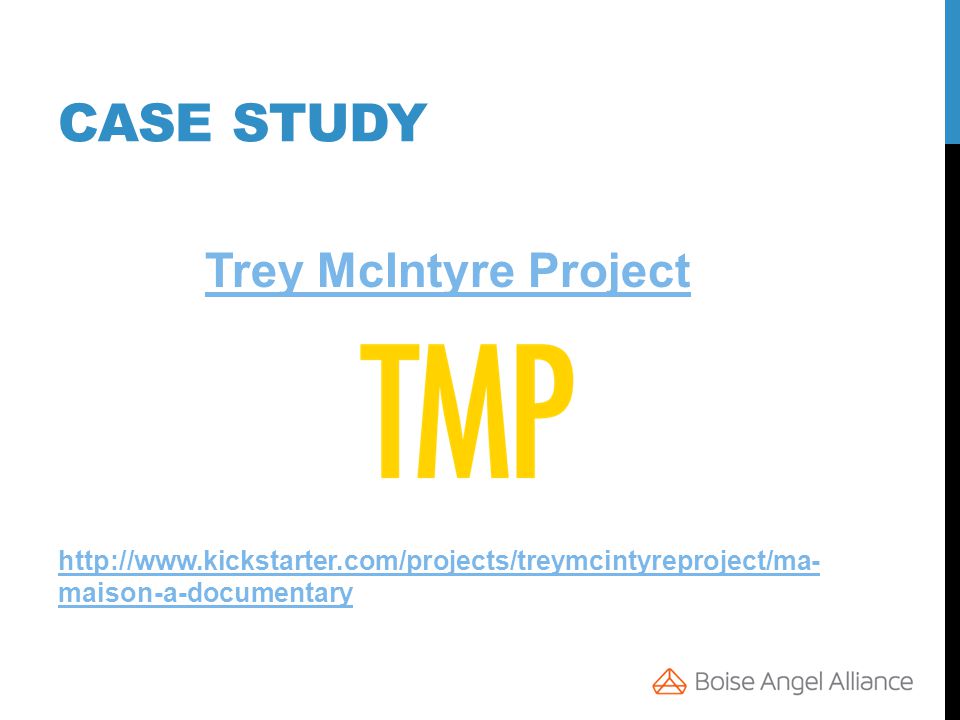 CASE STUDY

Trey McIntyre Project

TMP

http://www.kickstarter.com/projects/treymcintyreproject/ma-maison-a-documentary

Boise Angel Alliance